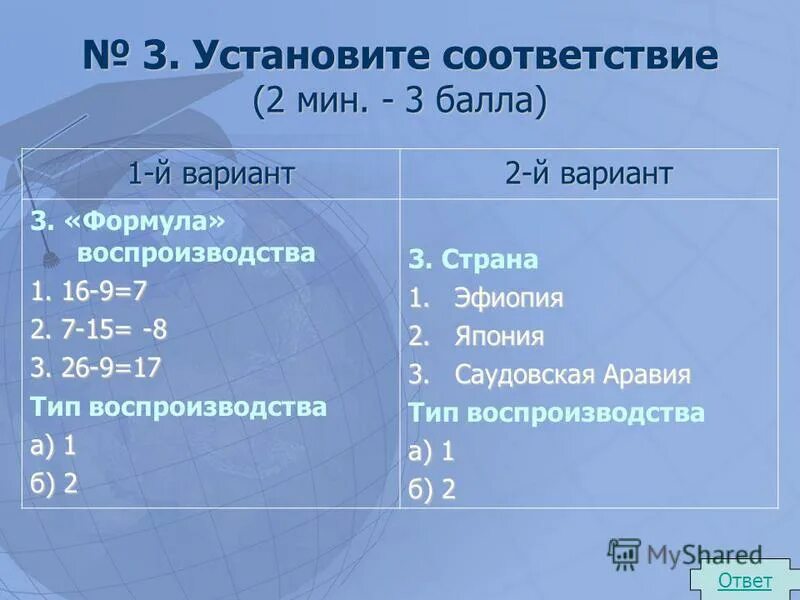 № 3. Установите соответствие
(2 мин. - 3 балла)

| 1-й вариант | 2-й вариант |
|---|---|
| 3. «Формула» воспроизводства<br>1. 16-9=7<br>2. 7-15= -8<br>3. 26-9=17<br>Тип воспроизводства<br>а) 1<br>б) 2 | 3. Страна<br>1. Эфиопия<br>2. Япония<br>3. Саудовская Аравия<br>Тип воспроизводства<br>а) 1<br>б) 2 |

MyShared

Ответ